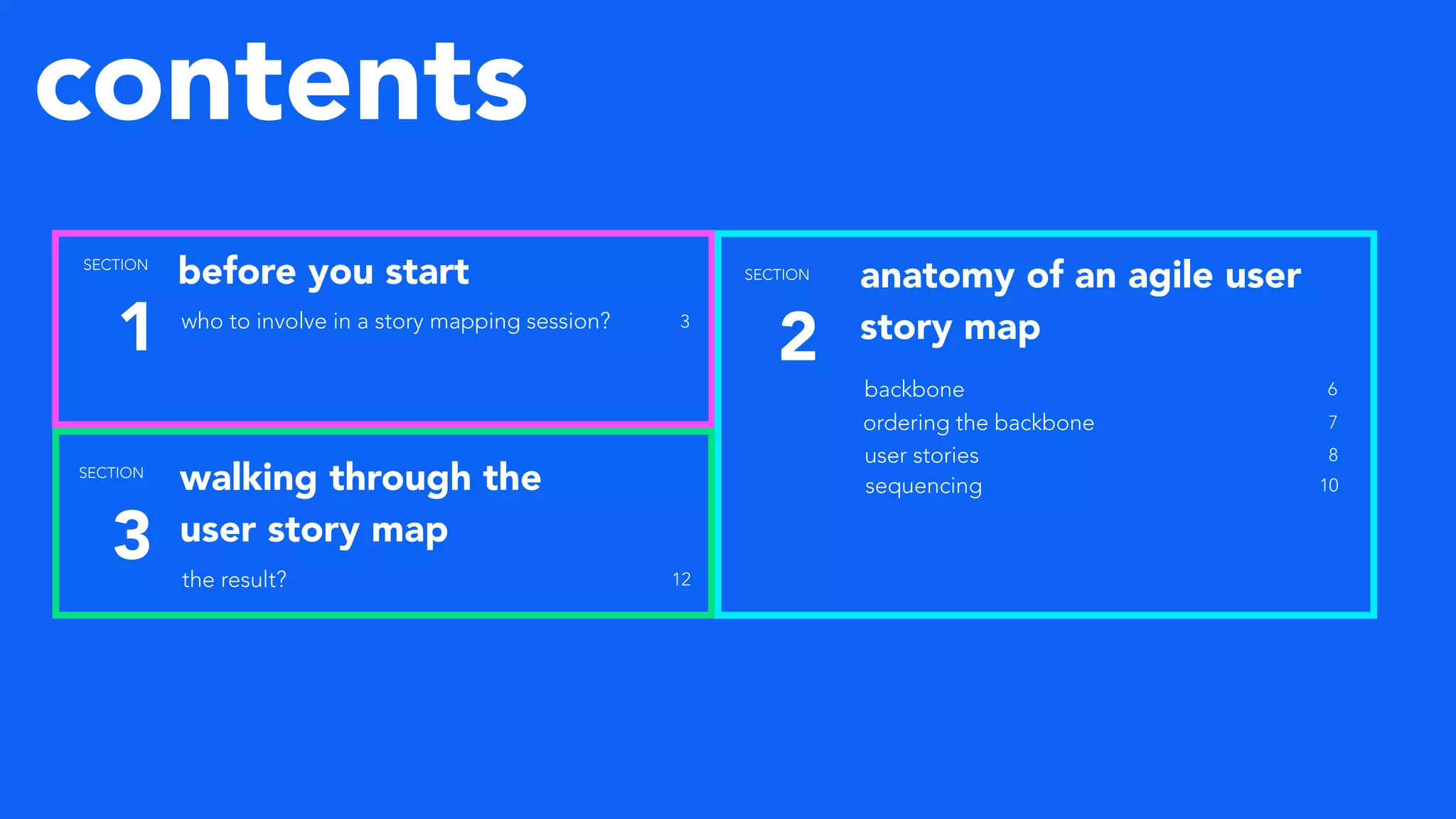 contents

SECTION 1 before you start

who to involve in a story mapping session? 3

SECTION 3 walking through the user story map

the result? 12

SECTION 2 anatomy of an agile user story map

backbone 6
ordering the backbone 7
user stories 8
sequencing 10